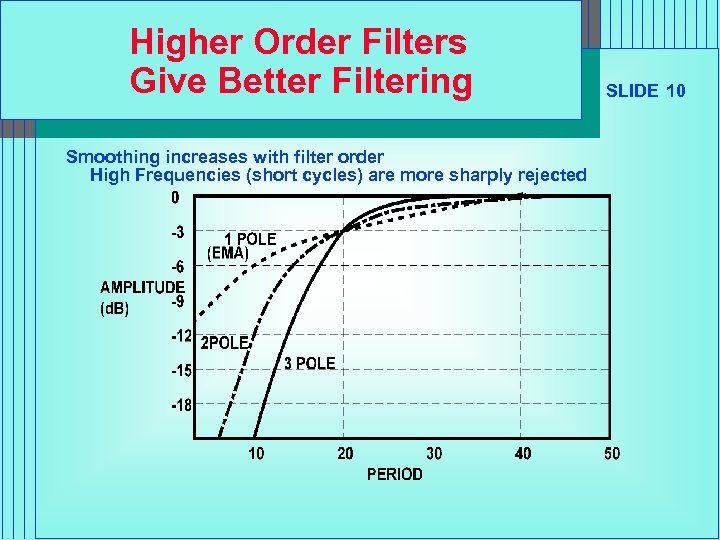 Higher Order Filters
Give Better Filtering

SLIDE 10

Smoothing increases with filter order
High Frequencies (short cycles) are more sharply rejected

0
-3
-6
-9
-12
-15
-18
AMPLITUDE
(dB)

1 POLE
(EMA)
2POLE
3 POLE

10
20
30
40
50
PERIOD